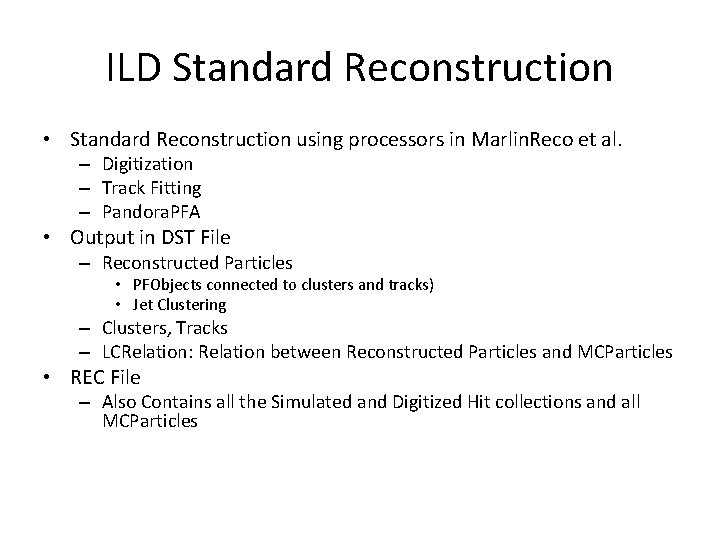 ILD Standard Reconstruction

• Standard Reconstruction using processors in MarlinReco et al.
  – Digitization
  – Track Fitting
  – PandoraPFA
• Output in DST File
  – Reconstructed Particles
    • PFObjects connected to clusters and tracks)
    • Jet Clustering
  – Clusters, Tracks
  – LCRelation: Relation between Reconstructed Particles and MCParticles
• REC File
  – Also Contains all the Simulated and Digitized Hit collections and all MCParticles